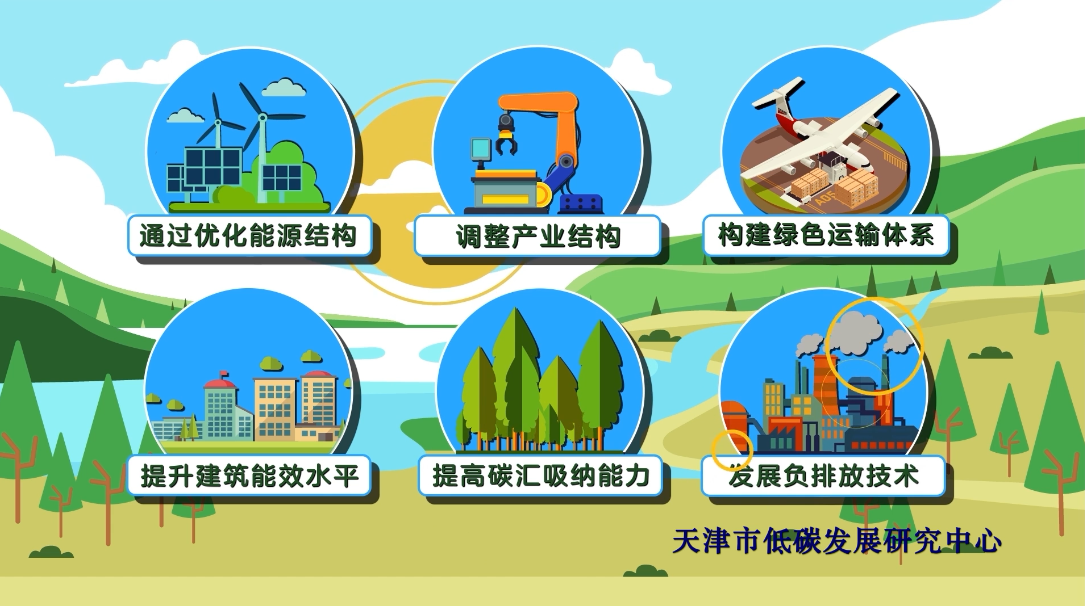 通过优化能源结构

调整产业结构

构建绿色运输体系

提升建筑能效水平

提高碳汇吸纳能力

发展负排放技术

天津市低碳发展研究中心